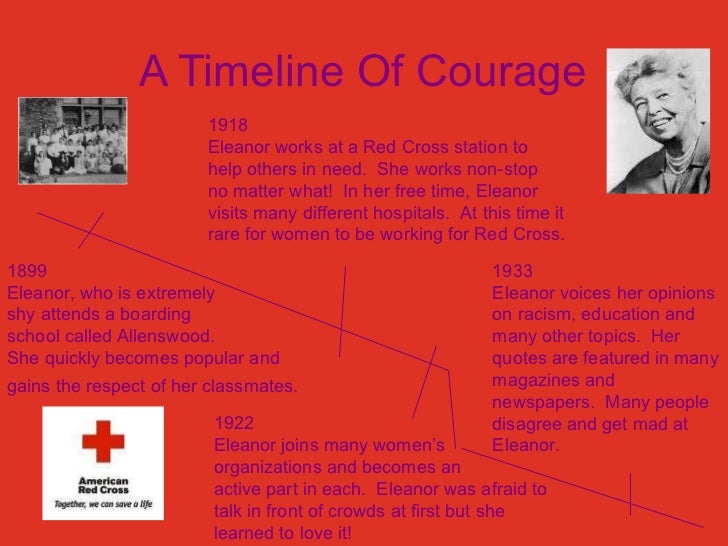 A Timeline Of Courage

1918
Eleanor works at a Red Cross station to help others in need. She works non-stop no matter what! In her free time, Eleanor visits many different hospitals. At this time it rare for women to be working for Red Cross.

1899
Eleanor, who is extremely shy attends a boarding school called Allenswood. She quickly becomes popular and gains the respect of her classmates.

1933
Eleanor voices her opinions on racism, education and many other topics. Her quotes are featured in many magazines and newspapers. Many people disagree and get mad at Eleanor.

American Red Cross
Together, we can save a life

1922
Eleanor joins many women's organizations and becomes an active part in each. Eleanor was afraid to talk in front of crowds at first but she learned to love it!